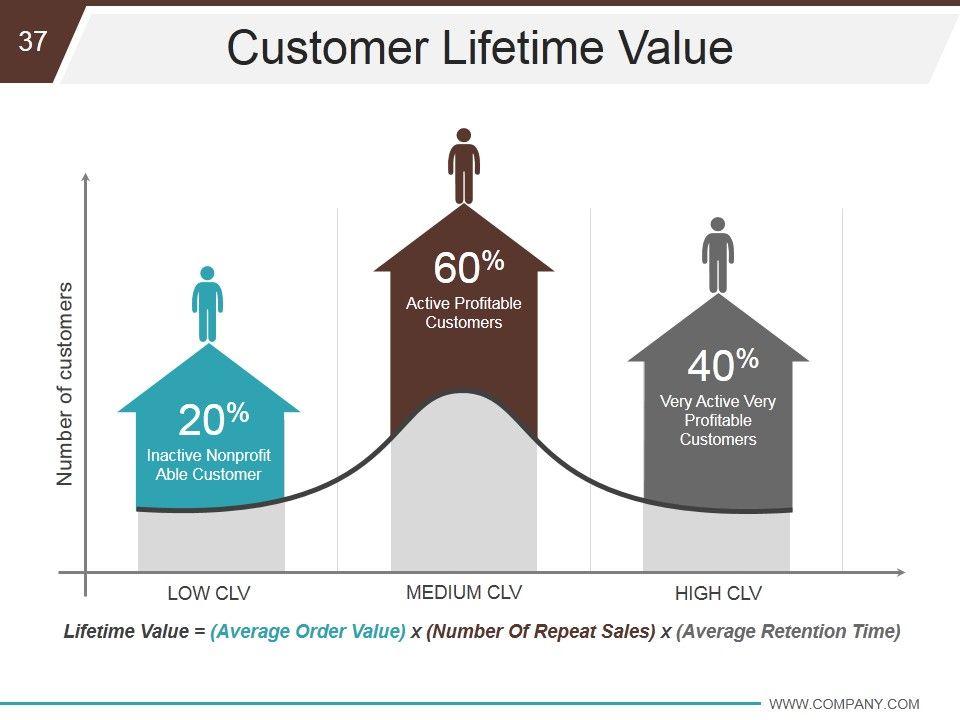 37

Customer Lifetime Value

Number of customers

20%
Inactive Nonprofit Able Customer

60%
Active Profitable Customers

40%
Very Active Very Profitable Customers

LOW CLV

MEDIUM CLV

HIGH CLV

Lifetime Value = (Average Order Value) x (Number Of Repeat Sales) x (Average Retention Time)

WWW.COMPANY.COM